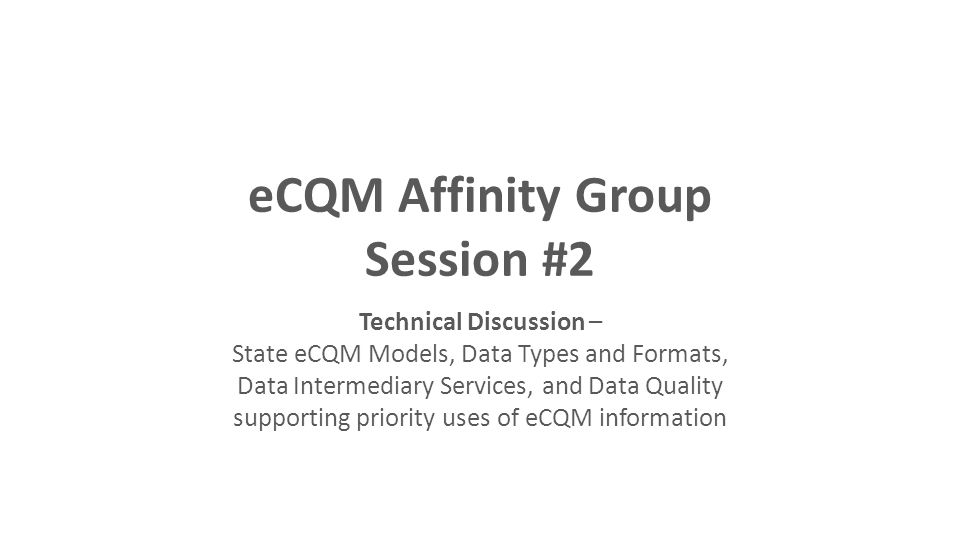 eCQM Affinity Group
Session #2

Technical Discussion –
State eCQM Models, Data Types and Formats, Data Intermediary Services, and Data Quality supporting priority uses of eCQM information